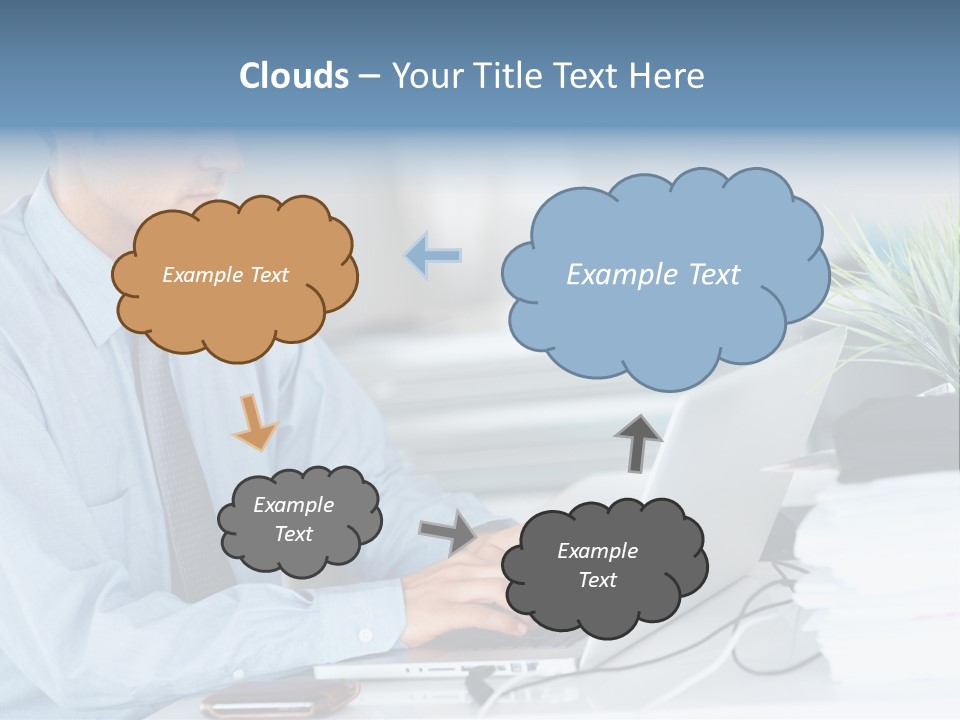 Clouds – Your Title Text Here

Example Text

Example Text

Example Text

Example Text